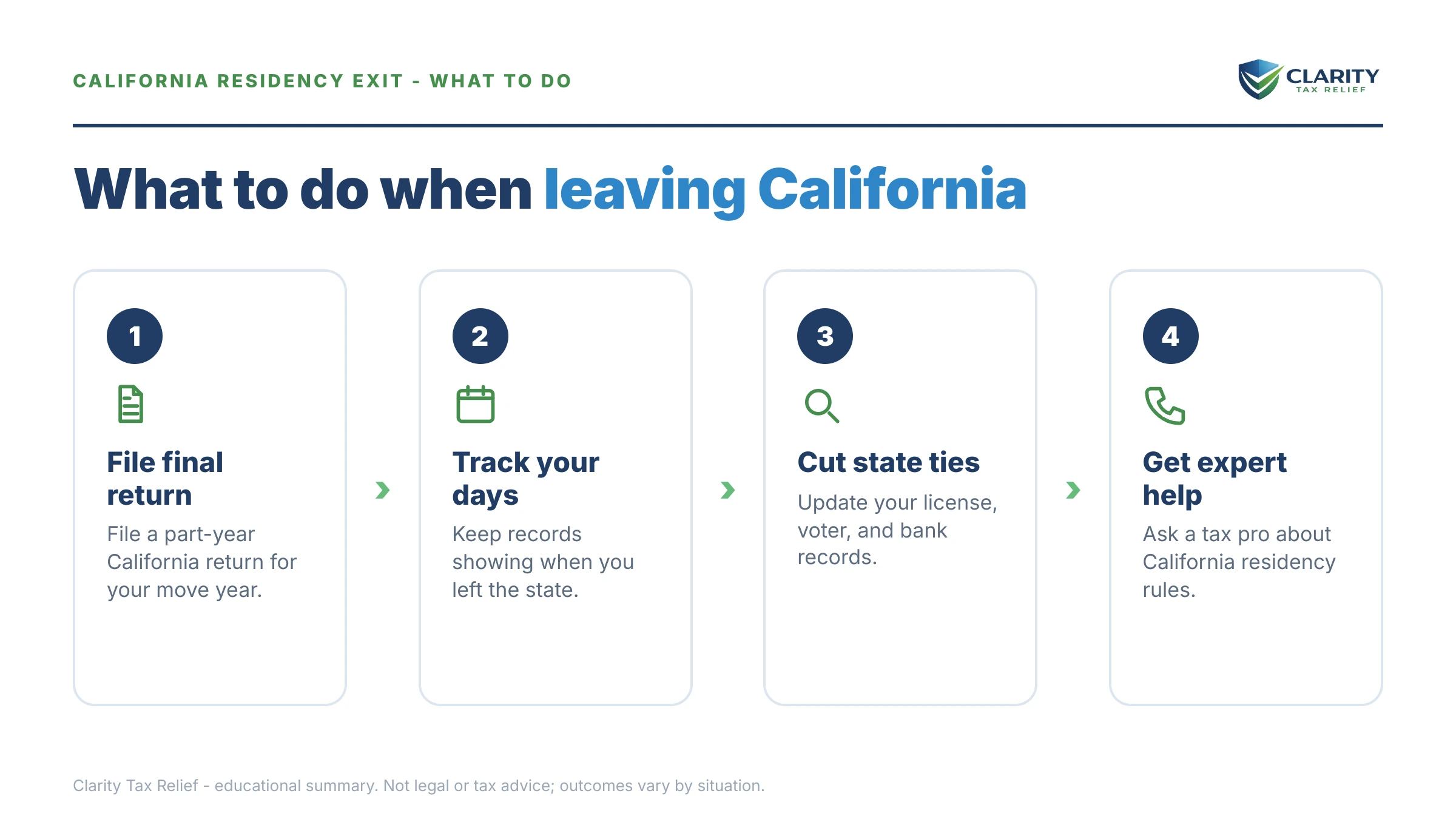 CALIFORNIA RESIDENCY EXIT - WHAT TO DO

CLARITY
TAX RELIEF

What to do when leaving California

1
File final return
File a part-year California return for your move year.

2
Track your days
Keep records showing when you left the state.

3
Cut state ties
Update your license, voter, and bank records.

4
Get expert help
Ask a tax pro about California residency rules.

Clarity Tax Relief - educational summary. Not legal or tax advice; outcomes vary by situation.